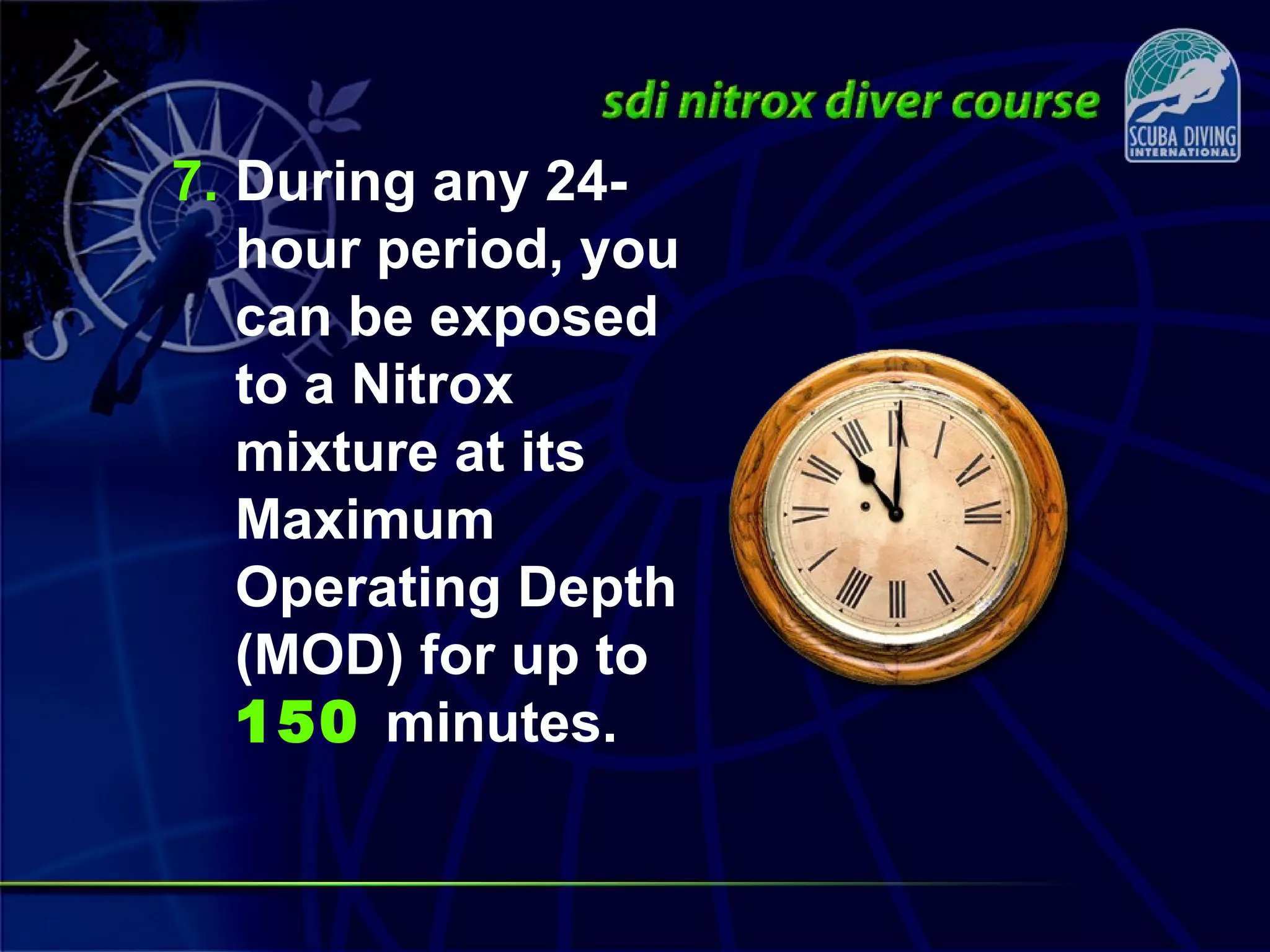 sdi nitrox diver course

SCUBA DIVING INTERNATIONAL

7. During any 24-hour period, you can be exposed to a Nitrox mixture at its Maximum Operating Depth (MOD) for up to 150 minutes.